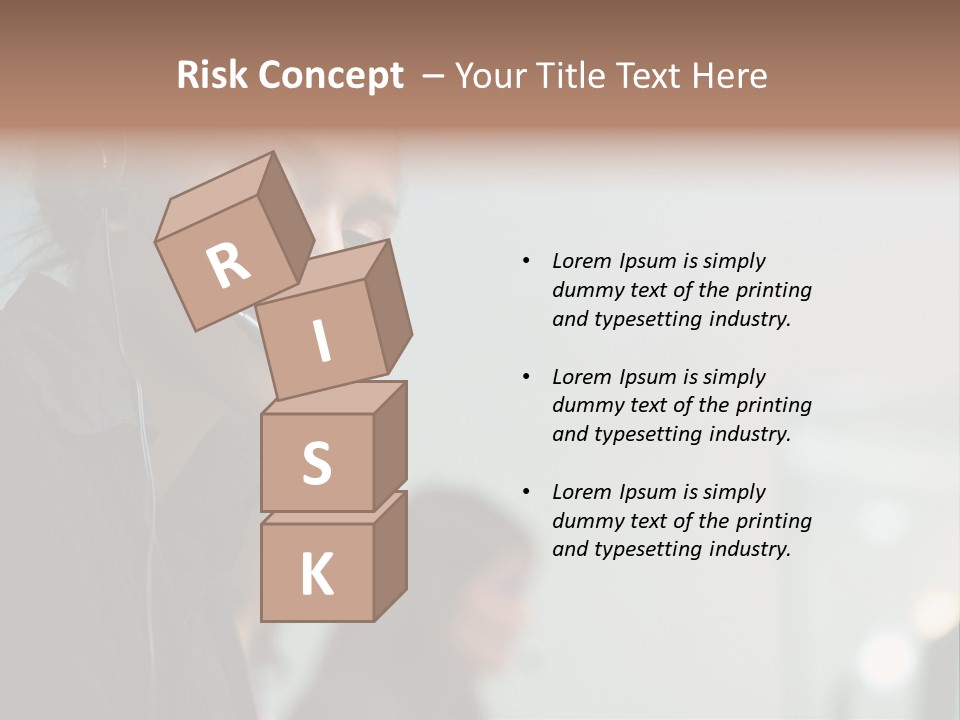 Risk Concept – Your Title Text Here

R
I
S
K

• Lorem Ipsum is simply dummy text of the printing and typesetting industry.

• Lorem Ipsum is simply dummy text of the printing and typesetting industry.

• Lorem Ipsum is simply dummy text of the printing and typesetting industry.